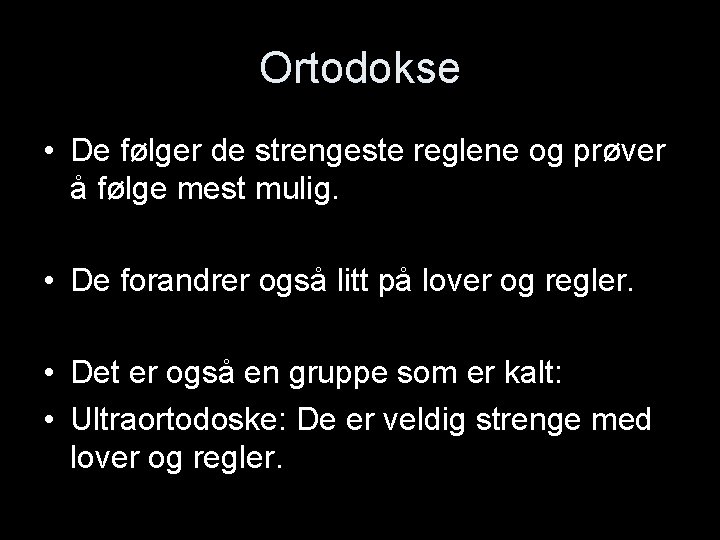 Ortodokse

• De følger de strengeste reglene og prøver å følge mest mulig.

• De forandrer også litt på lover og regler.

• Det er også en gruppe som er kalt:
• Ultraortodoske: De er veldig strenge med lover og regler.